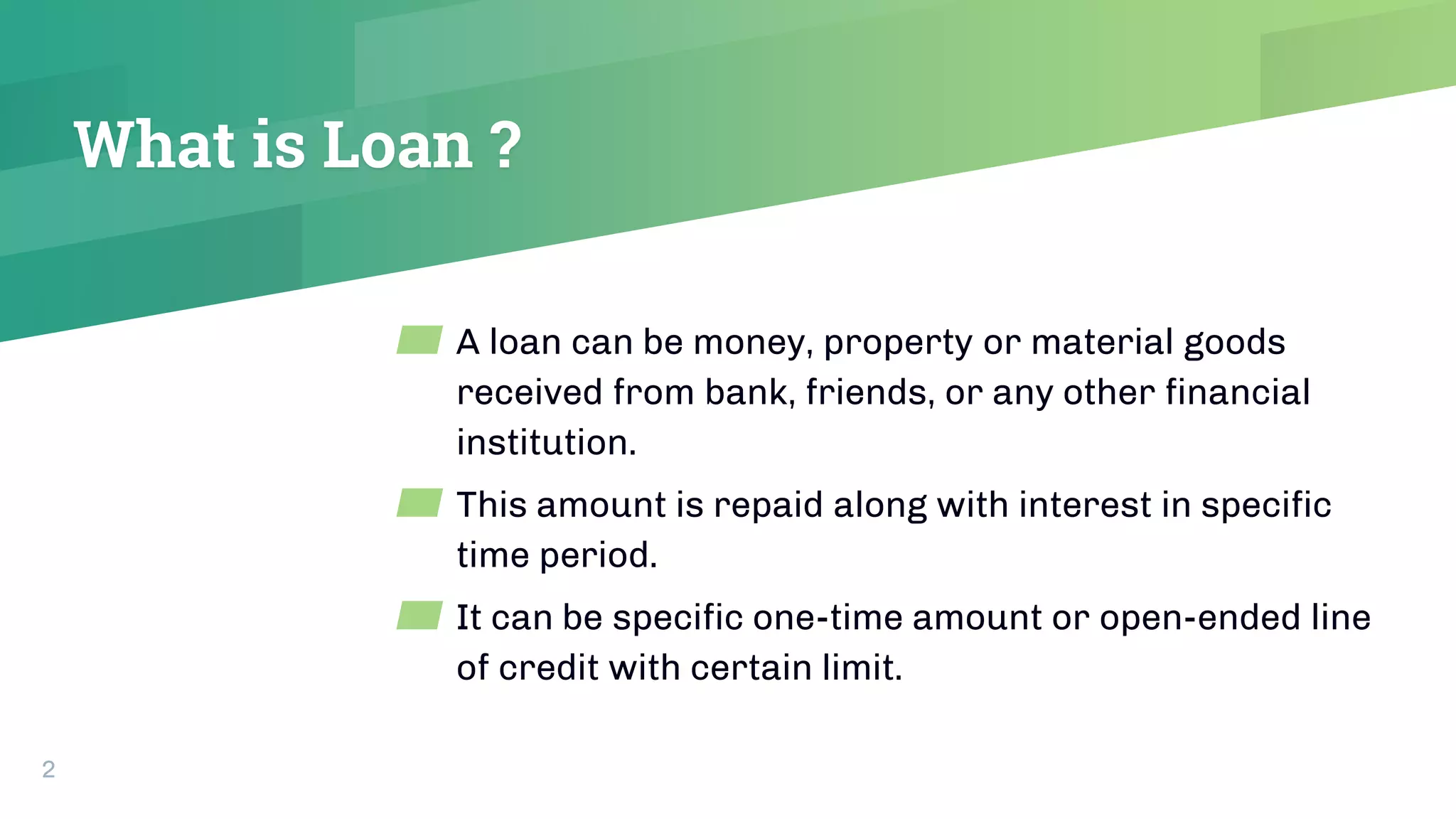 What is Loan ?

A loan can be money, property or material goods received from bank, friends, or any other financial institution.

This amount is repaid along with interest in specific time period.

It can be specific one-time amount or open-ended line of credit with certain limit.

2